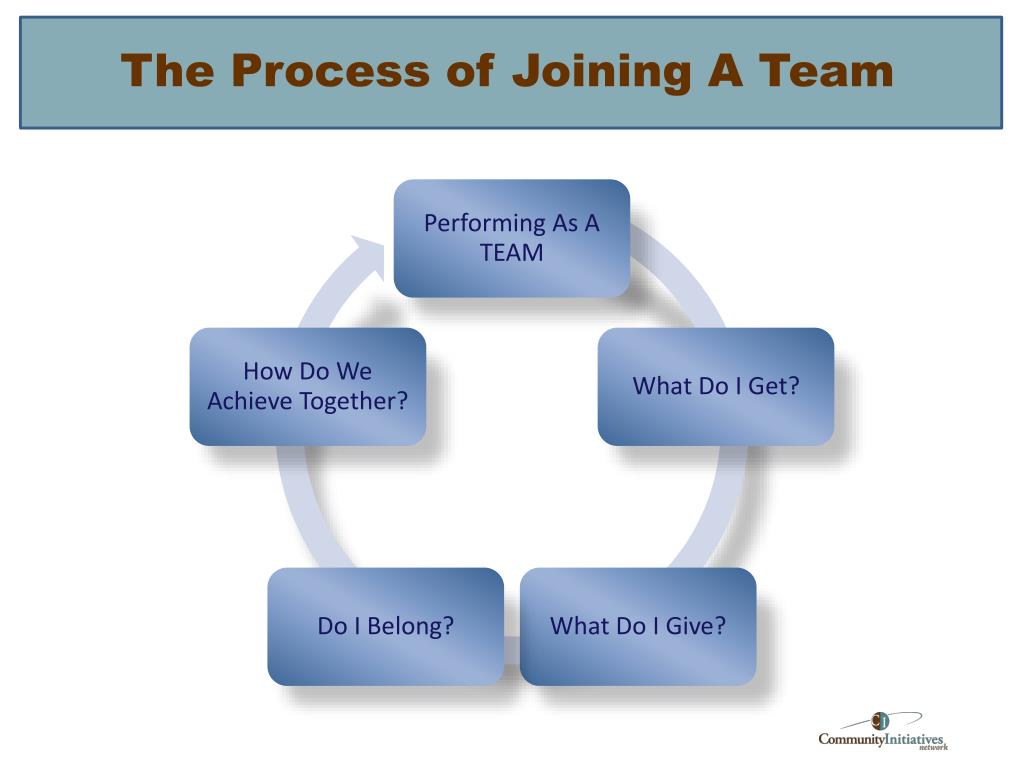 The Process of Joining A Team

Performing As A TEAM

What Do I Get?

What Do I Give?

Do I Belong?

How Do We Achieve Together?

CI
CommunityInitiatives network